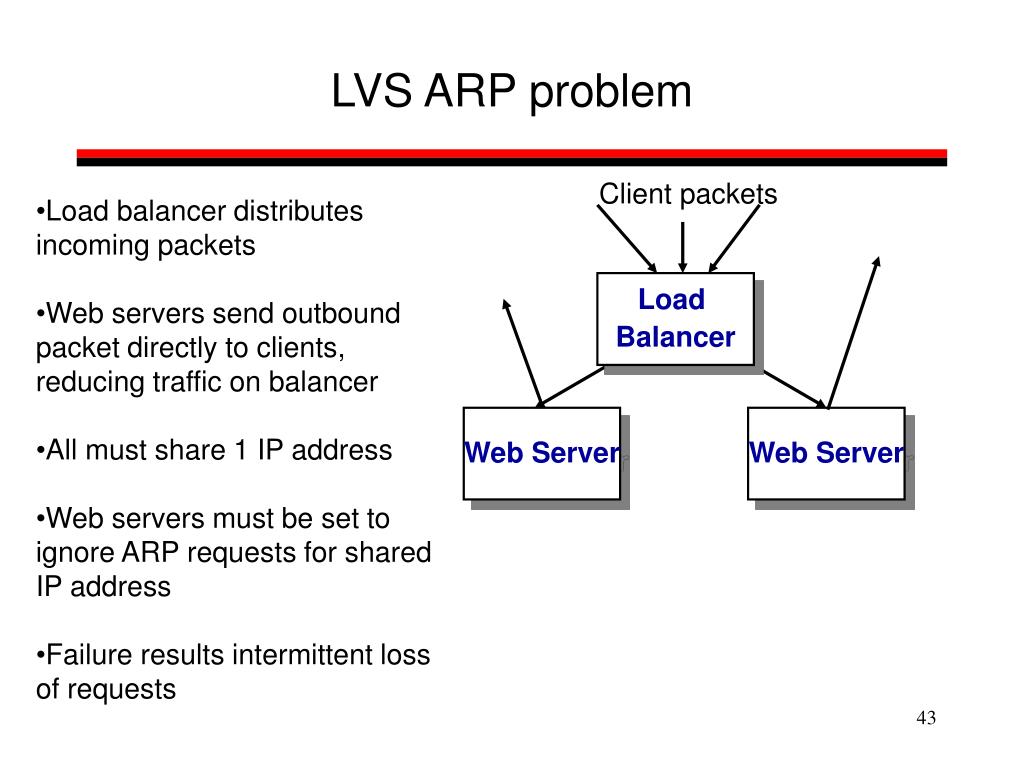 LVS ARP problem

•Load balancer distributes incoming packets

•Web servers send outbound packet directly to clients, reducing traffic on balancer

•All must share 1 IP address

•Web servers must be set to ignore ARP requests for shared IP address

•Failure results intermittent loss of requests

Client packets

Load Balancer

Web Server

Web Server

43